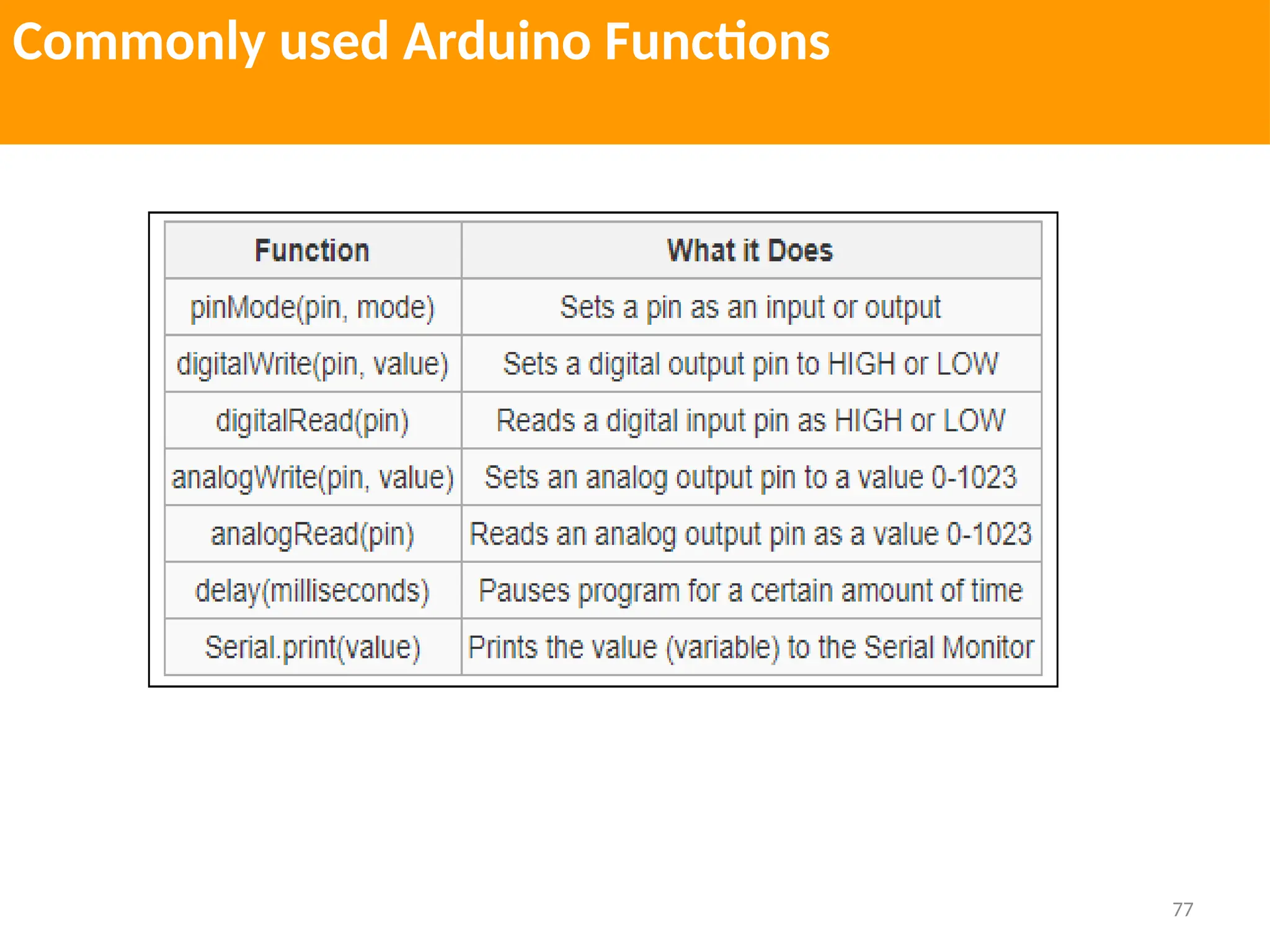 Commonly used Arduino Functions

| Function | What it Does |
|---|---|
| pinMode(pin, mode) | Sets a pin as an input or output |
| digitalWrite(pin, value) | Sets a digital output pin to HIGH or LOW |
| digitalRead(pin) | Reads a digital input pin as HIGH or LOW |
| analogWrite(pin, value) | Sets an analog output pin to a value 0-1023 |
| analogRead(pin) | Reads an analog output pin as a value 0-1023 |
| delay(milliseconds) | Pauses program for a certain amount of time |
| Serial.print(value) | Prints the value (variable) to the Serial Monitor |

77